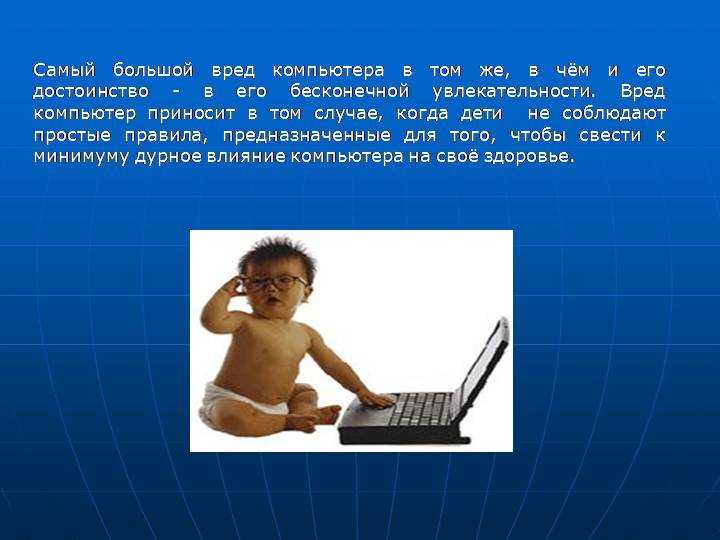 Самый большой вред компьютера в том же, в чём и его достоинство - в его бесконечной увлекательности. Вред компьютер приносит в том случае, когда дети не соблюдают простые правила, предназначенные для того, чтобы свести к минимуму дурное влияние компьютера на своё здоровье.